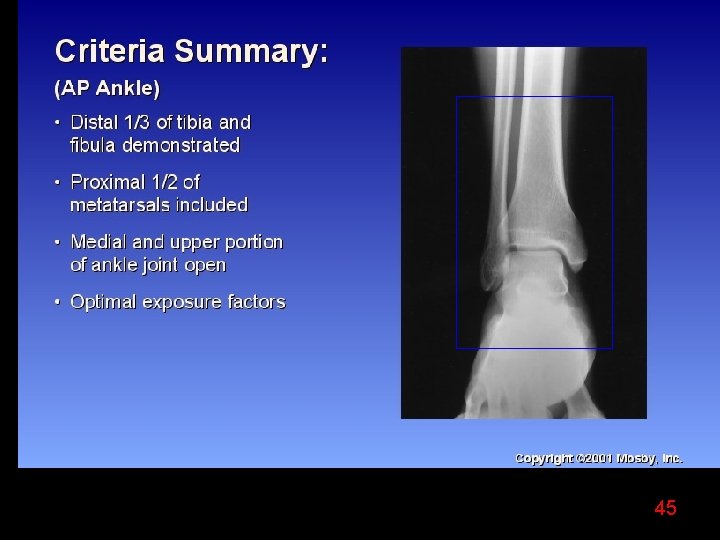 Criteria Summary:

(AP Ankle)

• Distal 1/3 of tibia and fibula demonstrated

• Proximal 1/2 of metatarsals included

• Medial and upper portion of ankle joint open

• Optimal exposure factors

Copyright ©2001 Mosby, Inc.

45